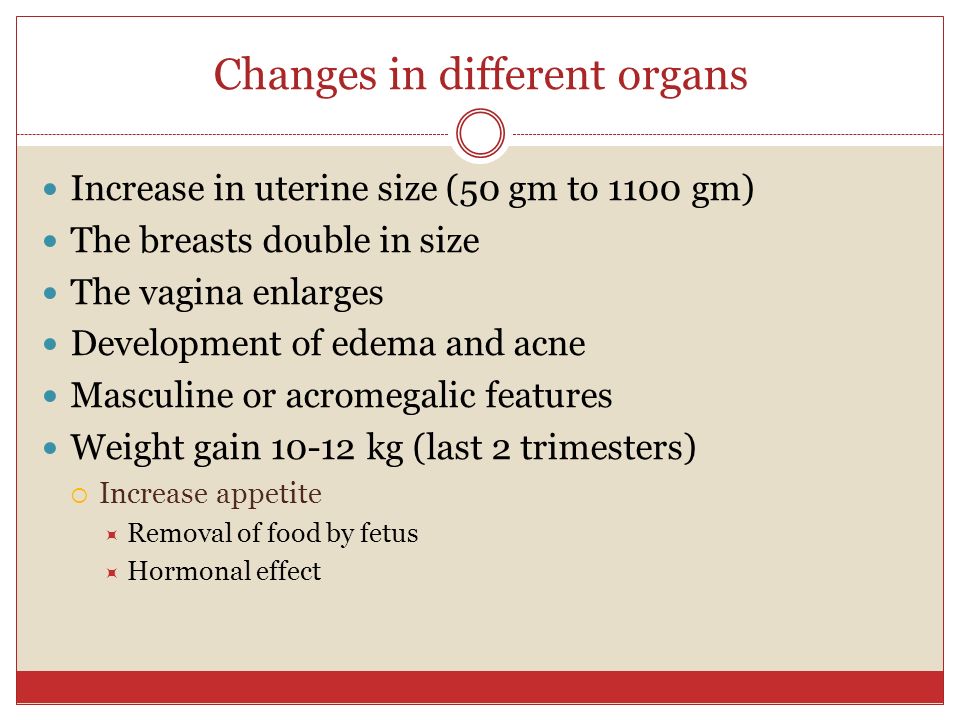 Changes in different organs

- Increase in uterine size (50 gm to 1100 gm)
- The breasts double in size
- The vagina enlarges
- Development of edema and acne
- Masculine or acromegalic features
- Weight gain 10-12 kg (last 2 trimesters)
  - Increase appetite
    - Removal of food by fetus
    - Hormonal effect